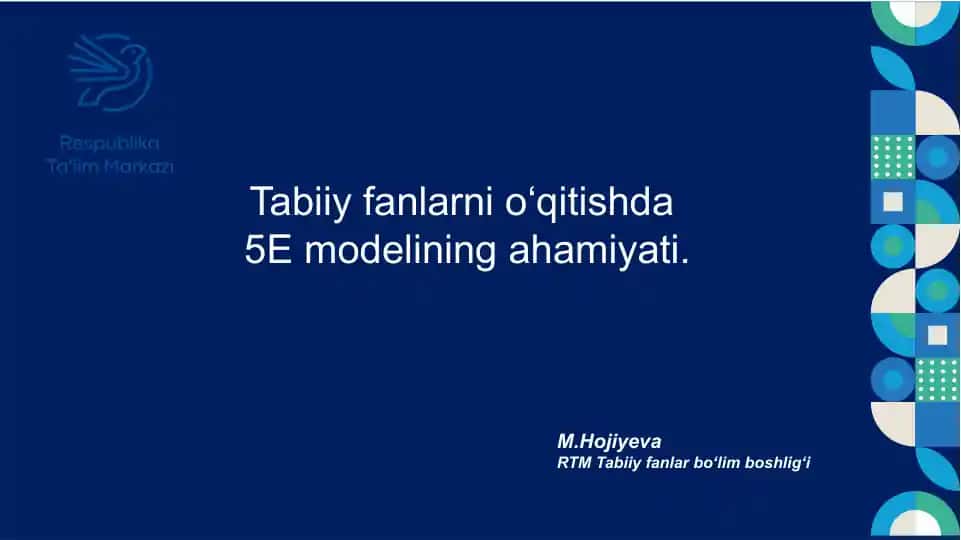 Respublika
Ta'lim Markazi

Tabiiy fanlarni o‘qitishda
5E modelining ahamiyati.

M.Hojiyeva
RTM Tabiiy fanlar bo‘lim boshlig‘i